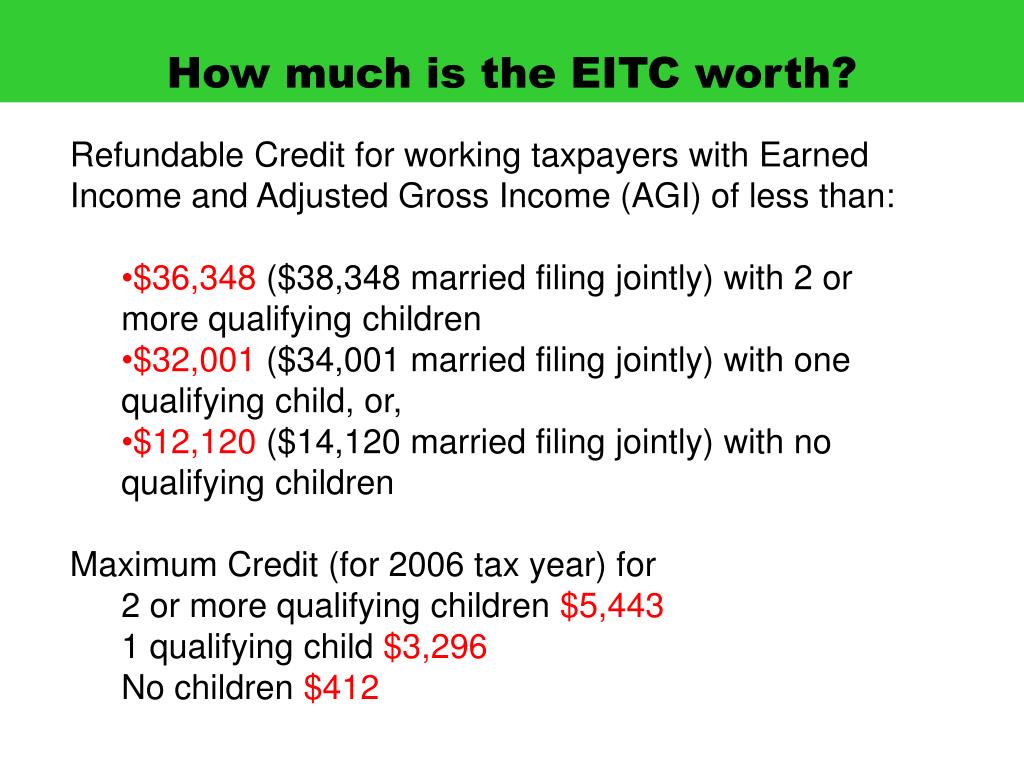 How much is the EITC worth?

Refundable Credit for working taxpayers with Earned Income and Adjusted Gross Income (AGI) of less than:

•\$36,348 (\$38,348 married filing jointly) with 2 or more qualifying children
•\$32,001 (\$34,001 married filing jointly) with one qualifying child, or,
•\$12,120 (\$14,120 married filing jointly) with no qualifying children

Maximum Credit (for 2006 tax year) for
2 or more qualifying children \$5,443
1 qualifying child \$3,296
No children \$412